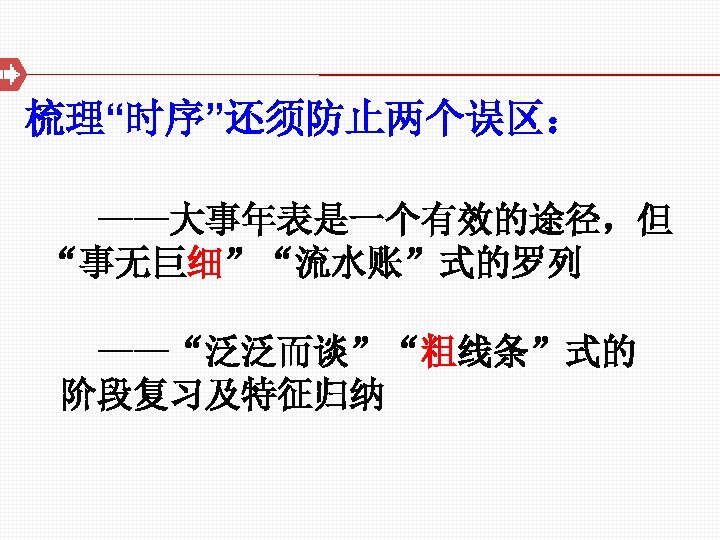 梳理“时序”还须防止两个误区：

——大事年表是一个有效的途径，但“事无巨细”“流水账”式的罗列

——“泛泛而谈”“粗线条”式的阶段复习及特征归纳